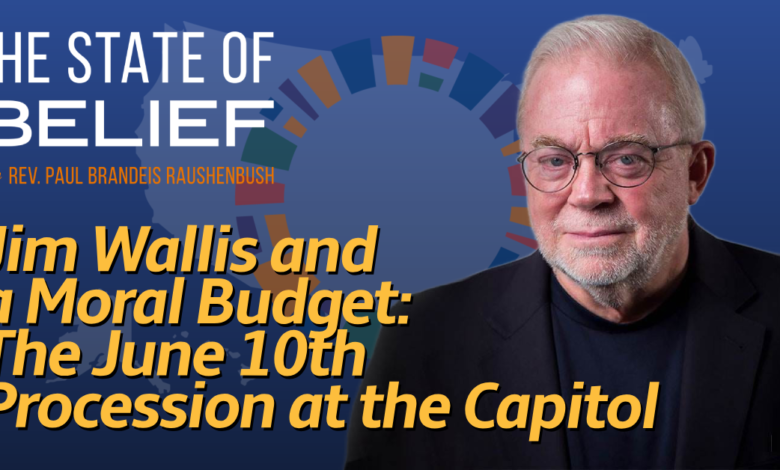 HE STATE OF
BELIEF
REV. PAUL BRANDEIS RAUSHENBUSH

Jim Wallis and
a Moral Budget:
The June 10th
Procession at the Capitol